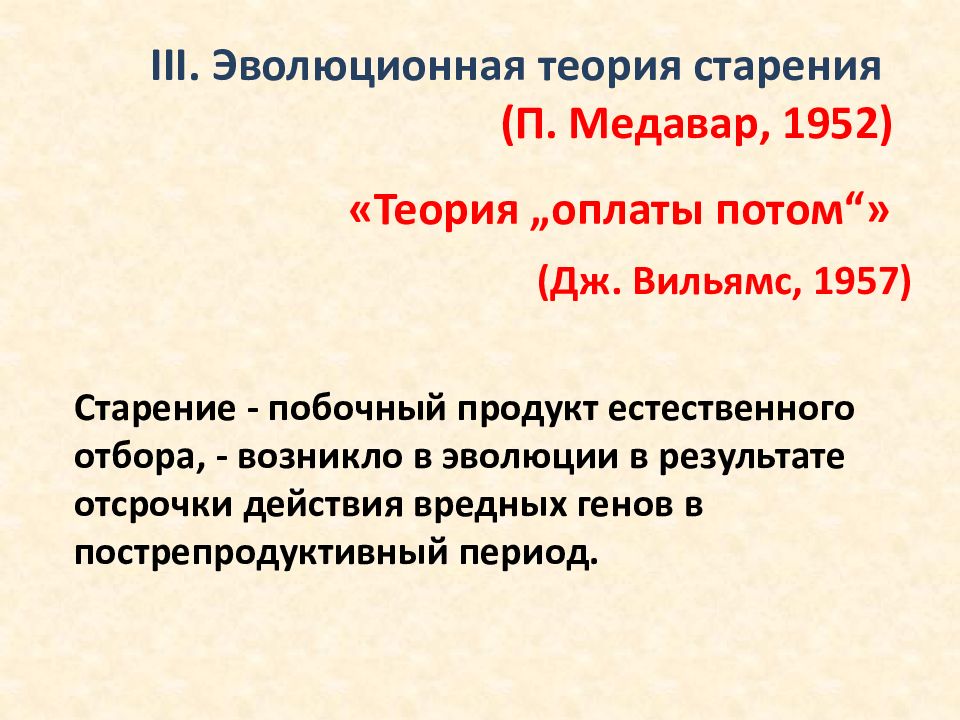 III. Эволюционная теория старения
(П. Медавар, 1952)

«Теория „оплаты потом“»

(Дж. Вильямс, 1957)

Старение - побочный продукт естественного отбора, - возникло в эволюции в результате отсрочки действия вредных генов в пострепродуктивный период.